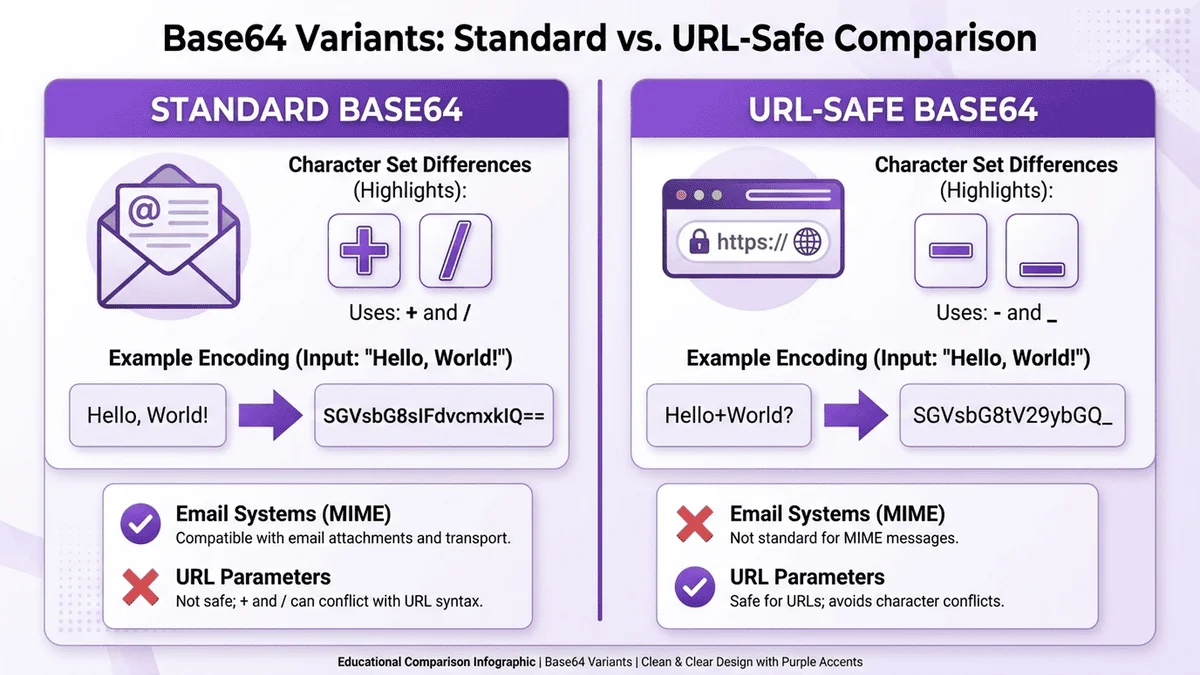 Base64 Variants: Standard vs. URL-Safe Comparison

STANDARD BASE64

@

Character Set Differences (Highlights):

+ /

Uses: + and /

Example Encoding (Input: "Hello, World!")

Hello, World!

SGVsbG8sIFdvcmxkIQ==

Email Systems (MIME)
Compatible with email attachments and transport.

URL Parameters
Not safe; + and / can conflict with URL syntax.

URL-SAFE BASE64

https://

Character Set Differences (Highlights):

- _

Uses: - and _

Example Encoding (Input: "Hello, World!")

Hello+World?

SGVsbG8tV29ybGQ_

Email Systems (MIME)
Not standard for MIME messages.

URL Parameters
Safe for URLs; avoids character conflicts.

Educational Comparison Infographic | Base64 Variants | Clean & Clear Design with Purple Accents